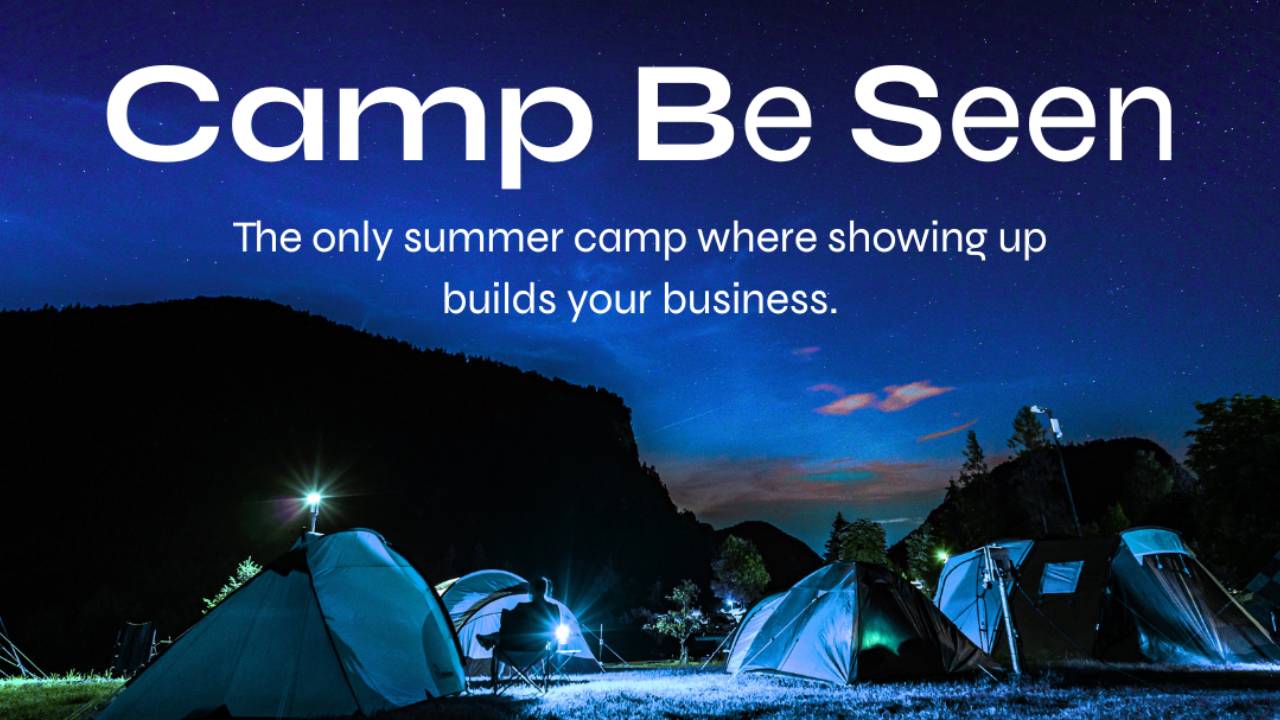 Camp Be Seen

The only summer camp where showing up builds your business.